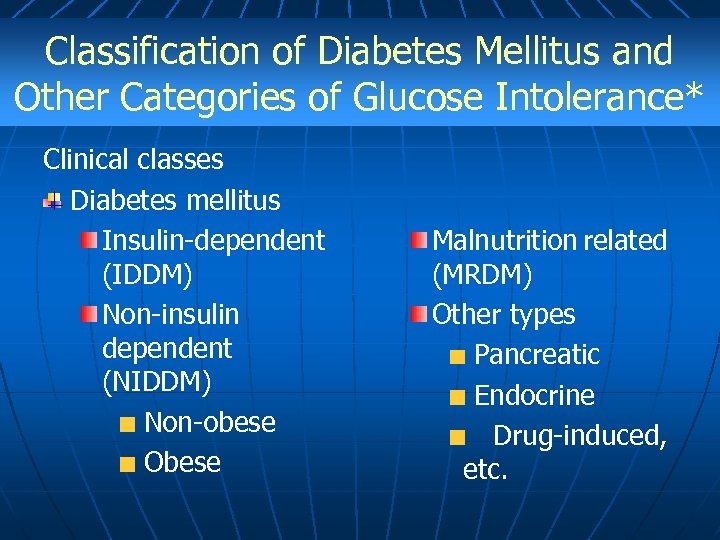 Classification of Diabetes Mellitus and Other Categories of Glucose Intolerance*

Clinical classes

Diabetes mellitus

Insulin-dependent (IDDM)

Non-insulin dependent (NIDDM)

Non-obese

Obese

Malnutrition related (MRDM)

Other types

Pancreatic

Endocrine

Drug-induced, etc.